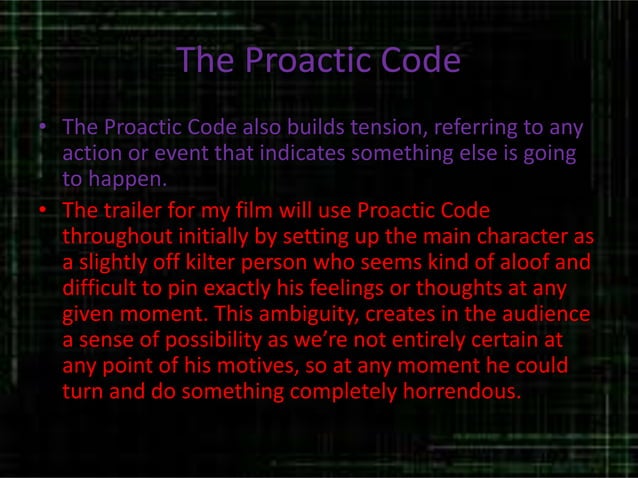 The Proactic Code

• The Proactic Code also builds tension, referring to any action or event that indicates something else is going to happen.

• The trailer for my film will use Proactic Code throughout initially by setting up the main character as a slightly off kilter person who seems kind of aloof and difficult to pin exactly his feelings or thoughts at any given moment. This ambiguity, creates in the audience a sense of possibility as we're not entirely certain at any point of his motives, so at any moment he could turn and do something completely horrendous.